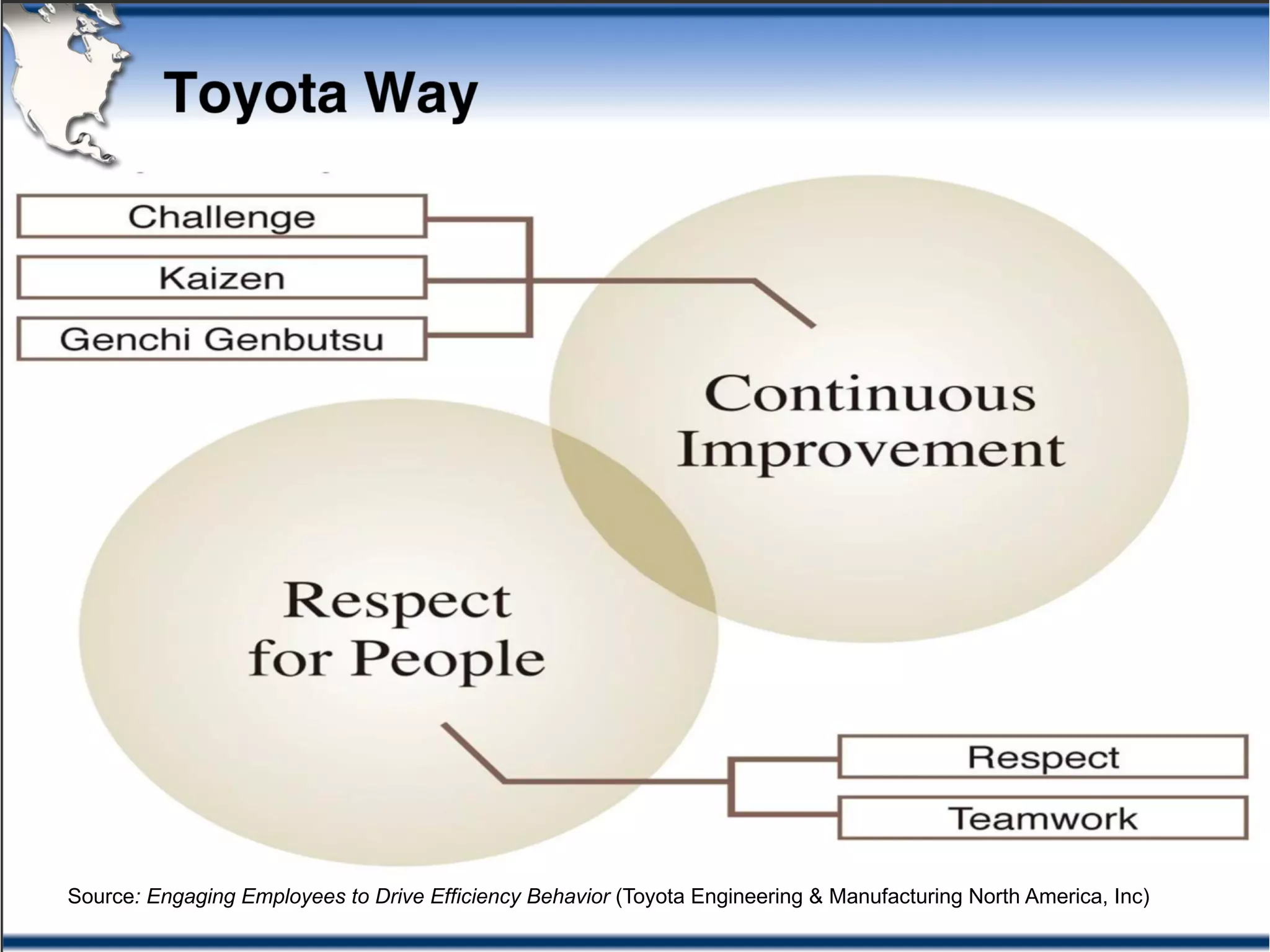 Toyota Way

Challenge

Kaizen

Genchi Genbutsu

Continuous Improvement

Respect for People

Respect

Teamwork

Source: Engaging Employees to Drive Efficiency Behavior (Toyota Engineering & Manufacturing North America, Inc)